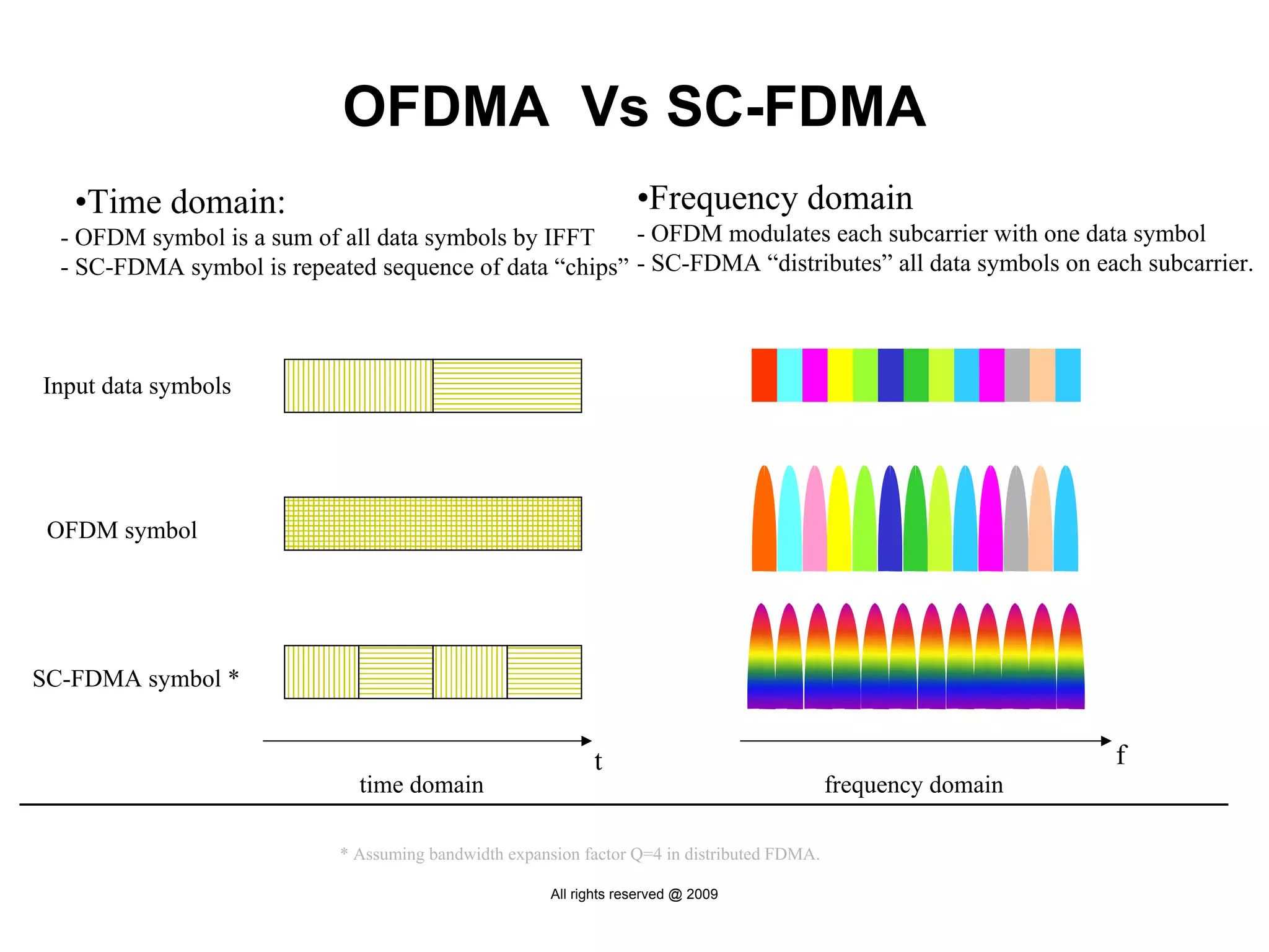 OFDMA Vs SC-FDMA

•Time domain:
- OFDM symbol is a sum of all data symbols by IFFT
- SC-FDMA symbol is repeated sequence of data “chips”

•Frequency domain
- OFDM modulates each subcarrier with one data symbol
- SC-FDMA “distributes” all data symbols on each subcarrier.

Input data symbols

OFDM symbol

SC-FDMA symbol *

t

time domain

f

frequency domain

* Assuming bandwidth expansion factor Q=4 in distributed FDMA.

All rights reserved @ 2009